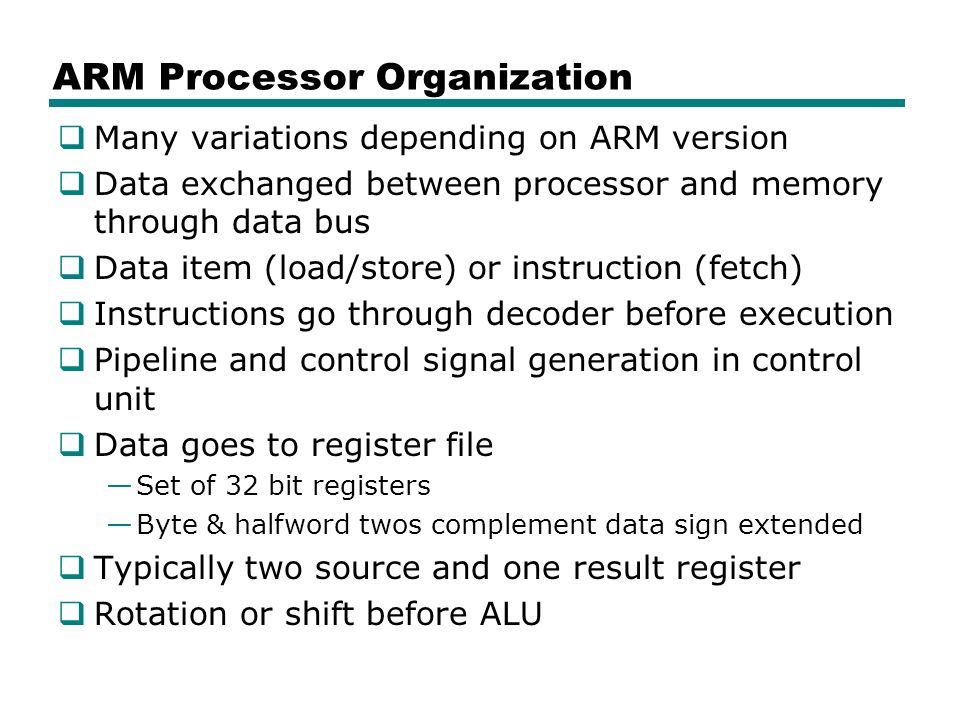 ARM Processor Organization

❑ Many variations depending on ARM version
❑ Data exchanged between processor and memory through data bus
❑ Data item (load/store) or instruction (fetch)
❑ Instructions go through decoder before execution
❑ Pipeline and control signal generation in control unit
❑ Data goes to register file
—Set of 32 bit registers
—Byte & halfword twos complement data sign extended
❑ Typically two source and one result register
❑ Rotation or shift before ALU